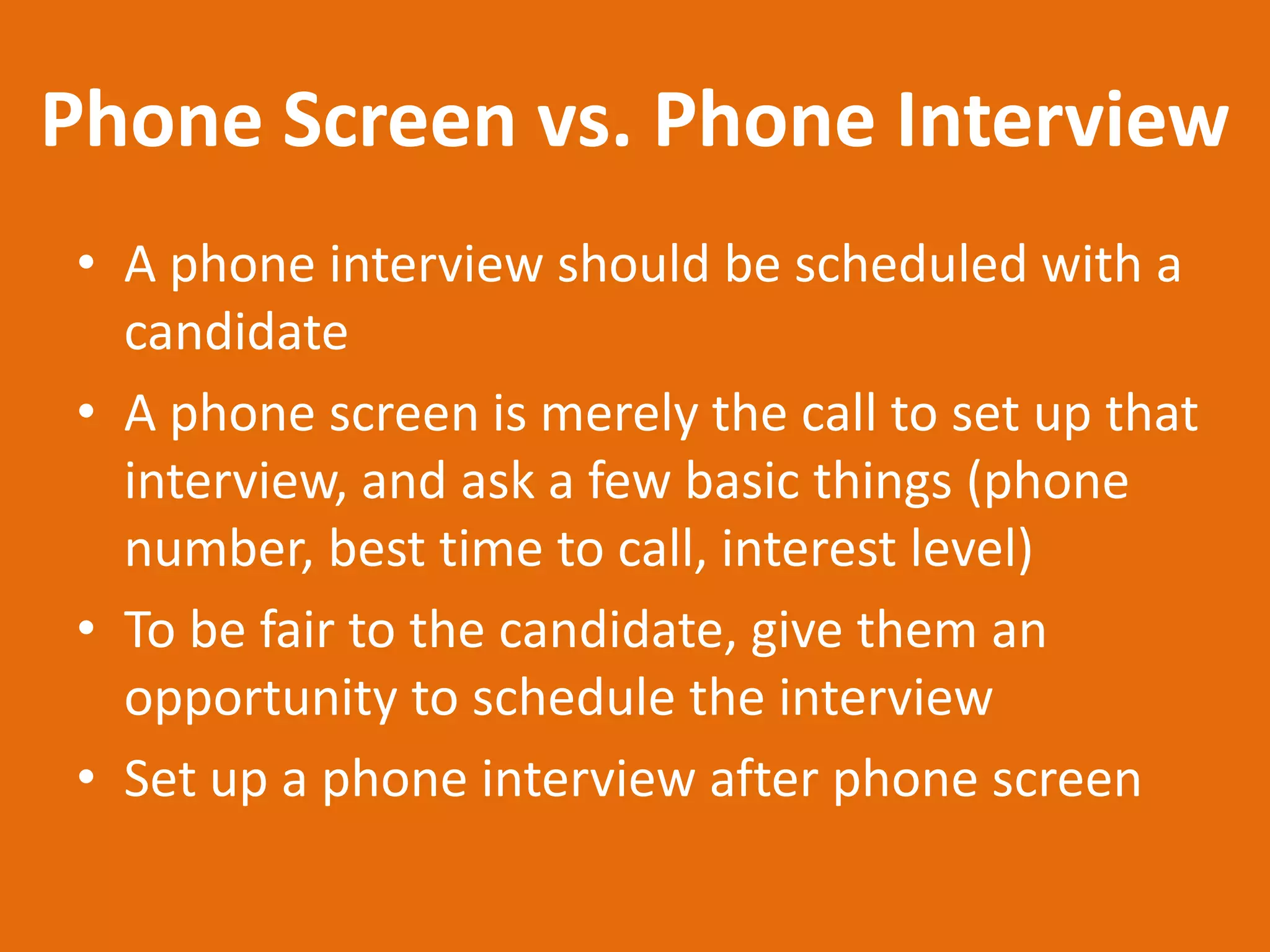 Phone Screen vs. Phone Interview

• A phone interview should be scheduled with a candidate
• A phone screen is merely the call to set up that interview, and ask a few basic things (phone number, best time to call, interest level)
• To be fair to the candidate, give them an opportunity to schedule the interview
• Set up a phone interview after phone screen